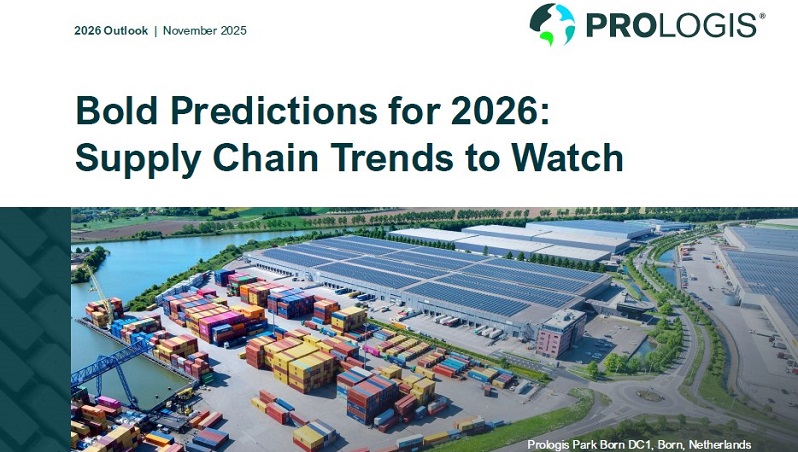 2026 Outlook | November 2025

PROLOGIS®

Bold Predictions for 2026: Supply Chain Trends to Watch

Prologis Park Born DC1, Born, Netherlands